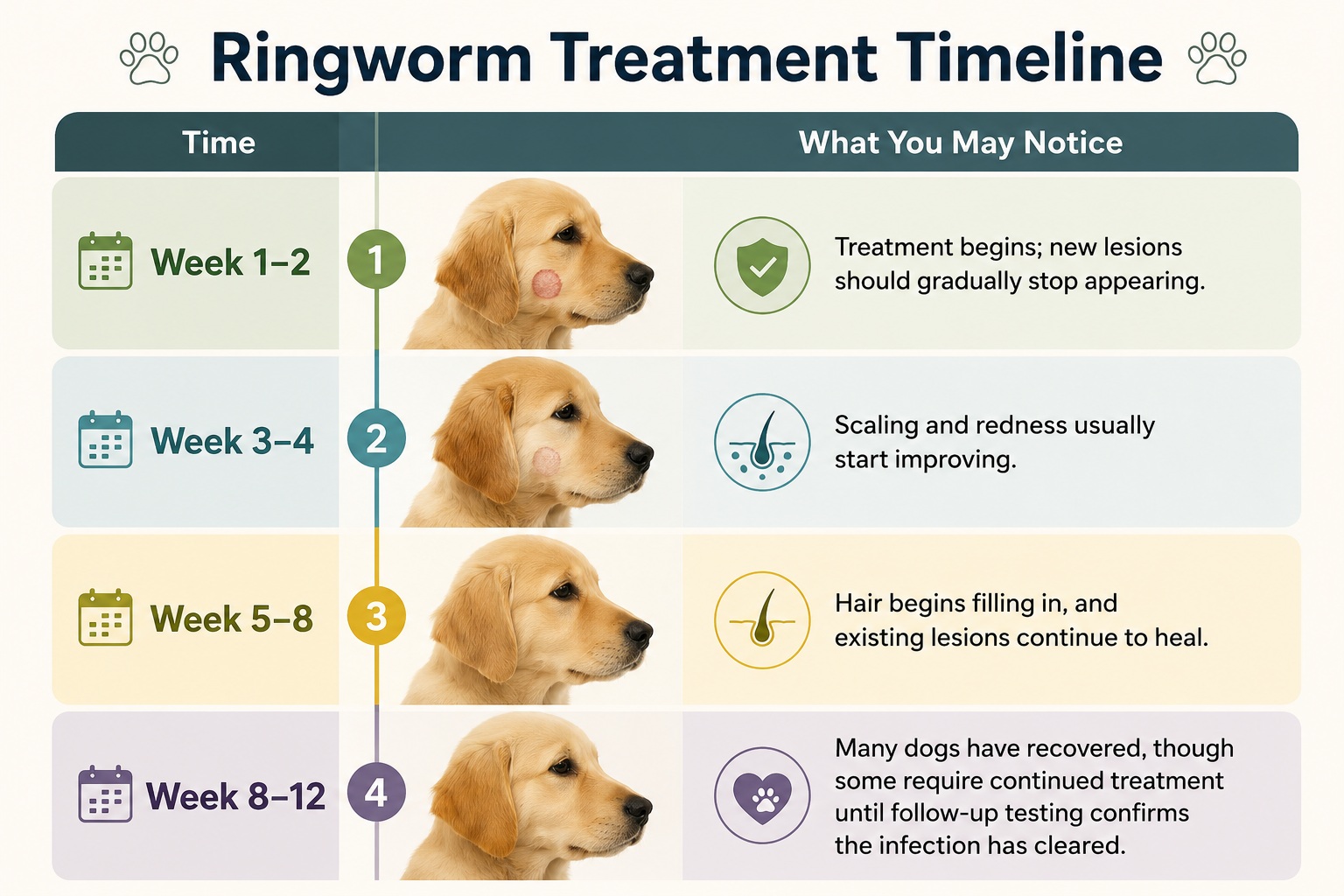 Ringworm Treatment Timeline

| Time | | What You May Notice |
|---|---|---|
| Week 1–2 | 1 | Treatment begins; new lesions should gradually stop appearing. |
| Week 3–4 | 2 | Scaling and redness usually start improving. |
| Week 5–8 | 3 | Hair begins filling in, and existing lesions continue to heal. |
| Week 8–12 | 4 | Many dogs have recovered, though some require continued treatment until follow-up testing confirms the infection has cleared. |